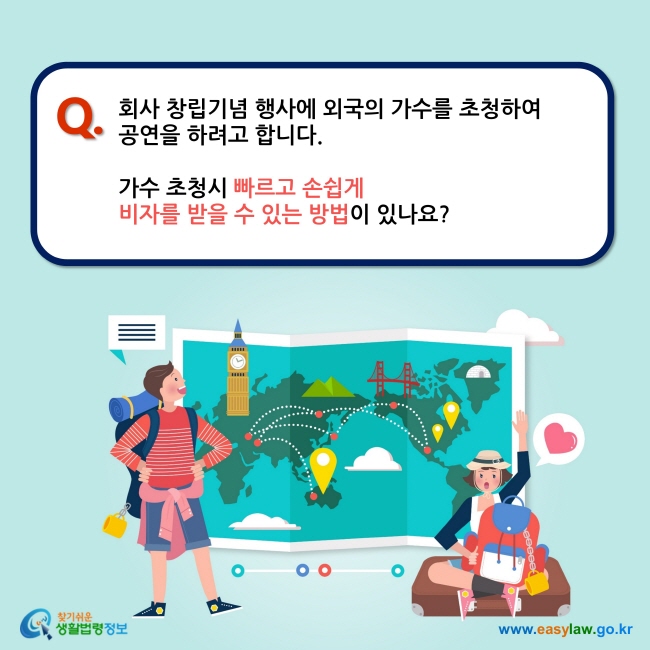 Q. 회사 창립기념 행사에 외국의 가수를 초청하여 공연을 하려고 합니다.

가수 초청시 빠르고 손쉽게 비자를 받을 수 있는 방법이 있나요?

찾기쉬운 생활법령정보

www.easylaw.go.kr